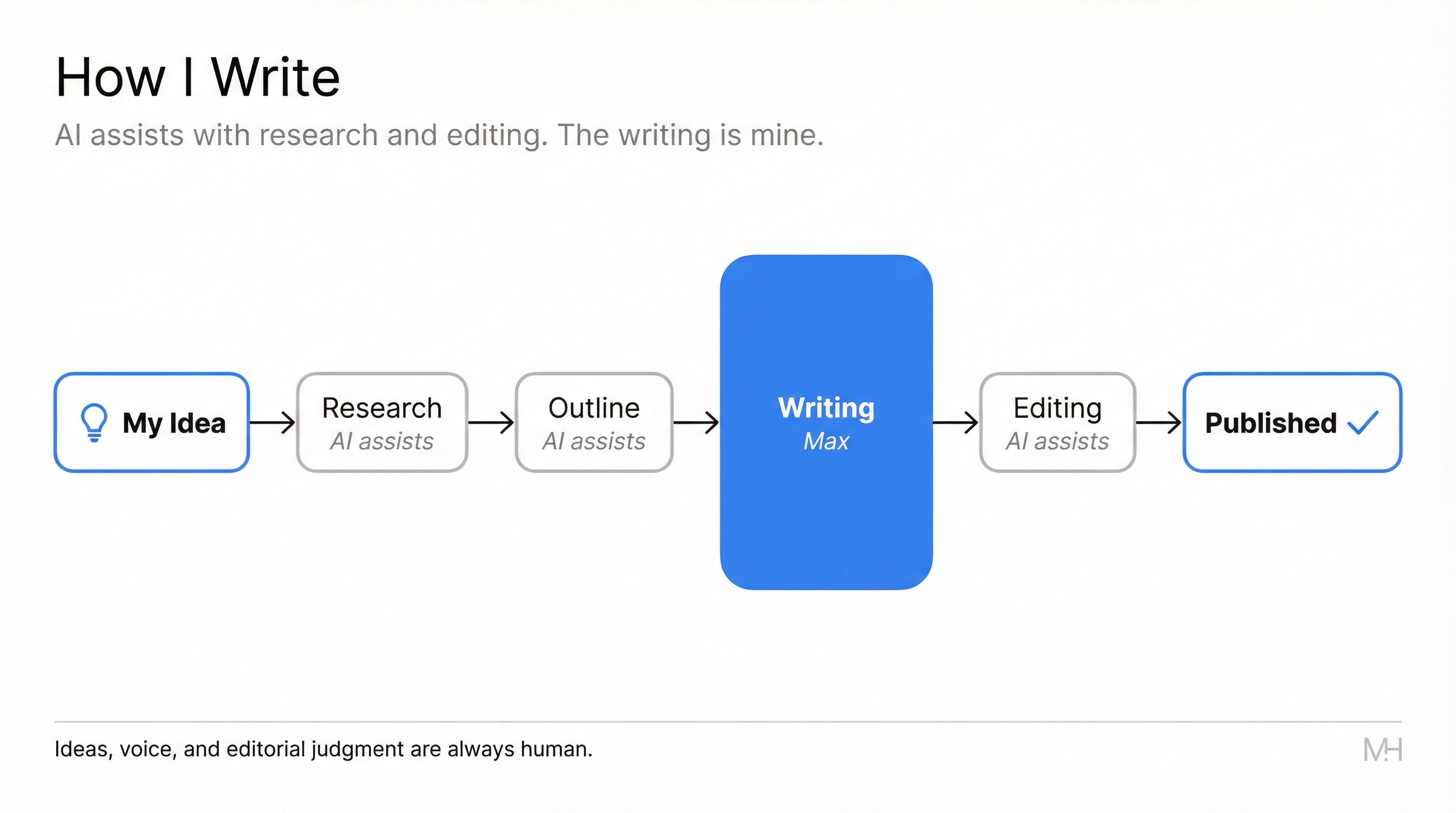 How I Write

AI assists with research and editing. The writing is mine.

My Idea

Research
AI assists

Outline
AI assists

Writing
Max

Editing
AI assists

Published

Ideas, voice, and editorial judgment are always human.

MH